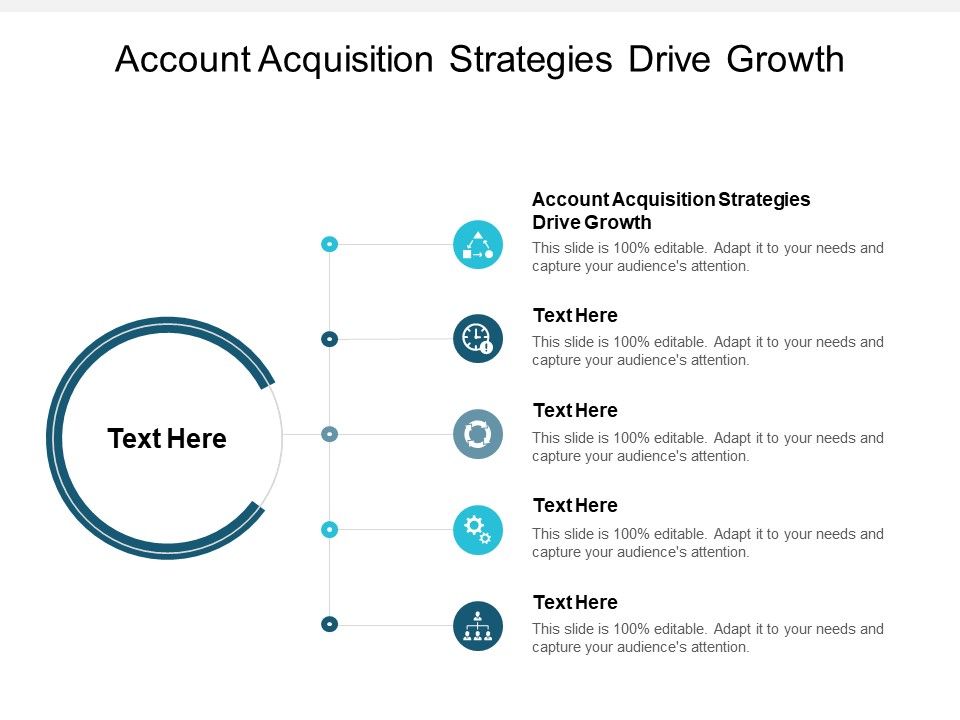 Account Acquisition Strategies Drive Growth

Text Here

Account Acquisition Strategies Drive Growth
This slide is 100% editable. Adapt it to your needs and capture your audience's attention.

Text Here
This slide is 100% editable. Adapt it to your needs and capture your audience's attention.

Text Here
This slide is 100% editable. Adapt it to your needs and capture your audience's attention.

Text Here
This slide is 100% editable. Adapt it to your needs and capture your audience's attention.

Text Here
This slide is 100% editable. Adapt it to your needs and capture your audience's attention.